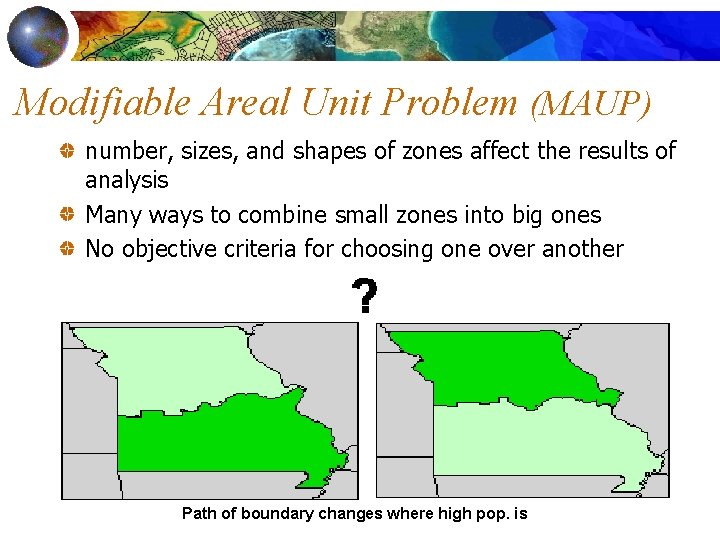 Modifiable Areal Unit Problem (MAUP)

number, sizes, and shapes of zones affect the results of analysis

Many ways to combine small zones into big ones

No objective criteria for choosing one over another

?

Path of boundary changes where high pop. is